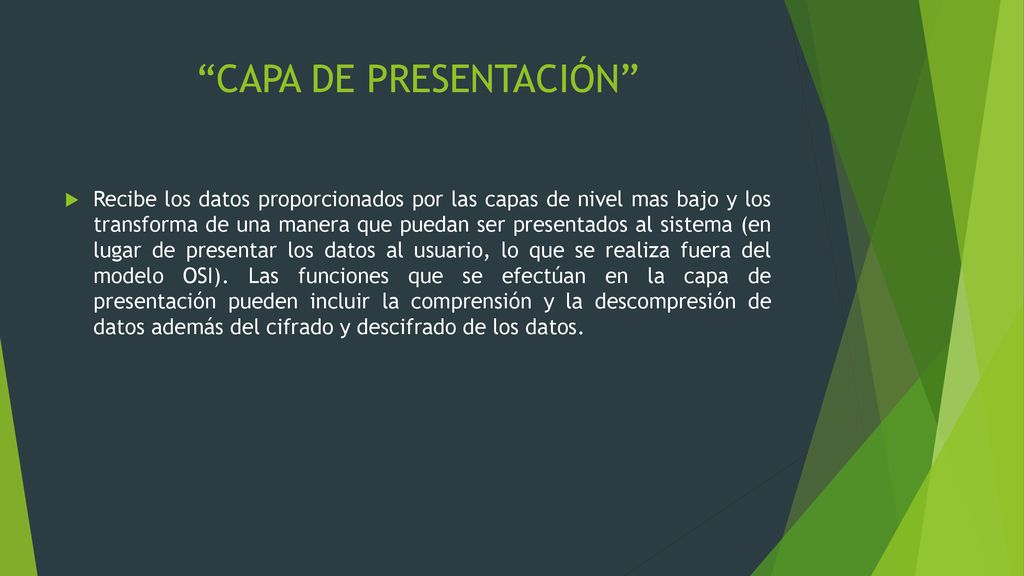 “CAPA DE PRESENTACIÓN”

Recibe los datos proporcionados por las capas de nivel mas bajo y los transforma de una manera que puedan ser presentados al sistema (en lugar de presentar los datos al usuario, lo que se realiza fuera del modelo OSI). Las funciones que se efectúan en la capa de presentación pueden incluir la comprensión y la descompresión de datos además del cifrado y descifrado de los datos.